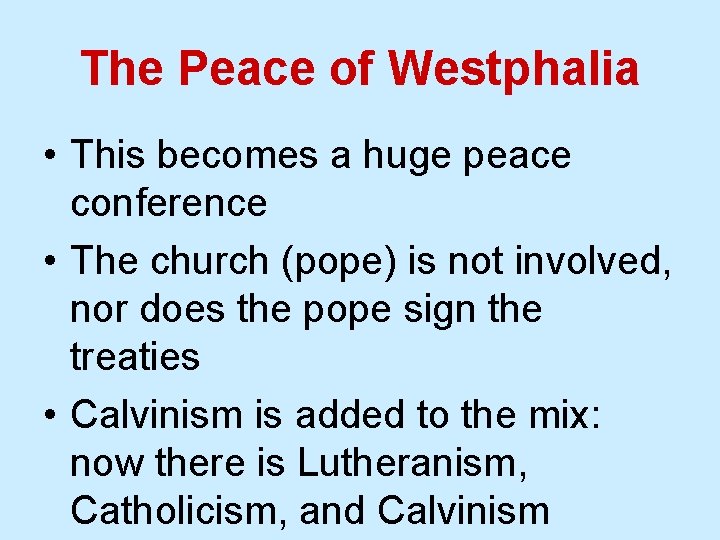 The Peace of Westphalia

• This becomes a huge peace conference

• The church (pope) is not involved, nor does the pope sign the treaties

• Calvinism is added to the mix: now there is Lutheranism, Catholicism, and Calvinism